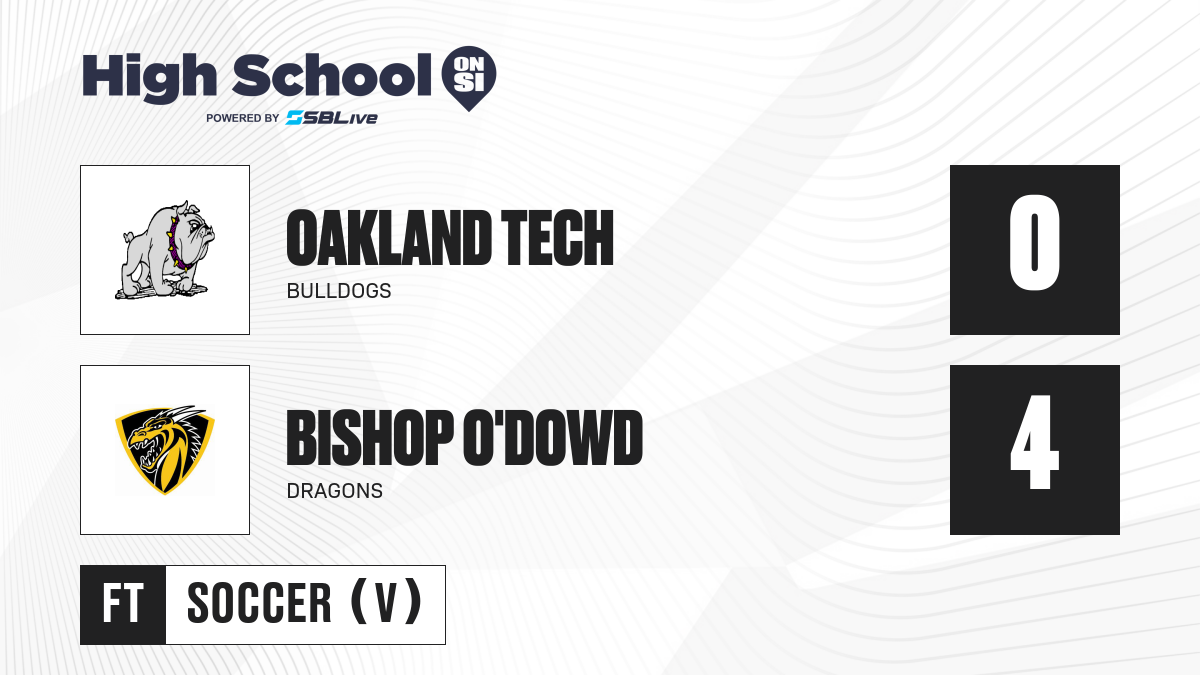 High School ON SI
POWERED BY SBLive

OAKLAND TECH
BULLDOGS

0

BISHOP O'DOWD
DRAGONS

4

FT SOCCER (V)